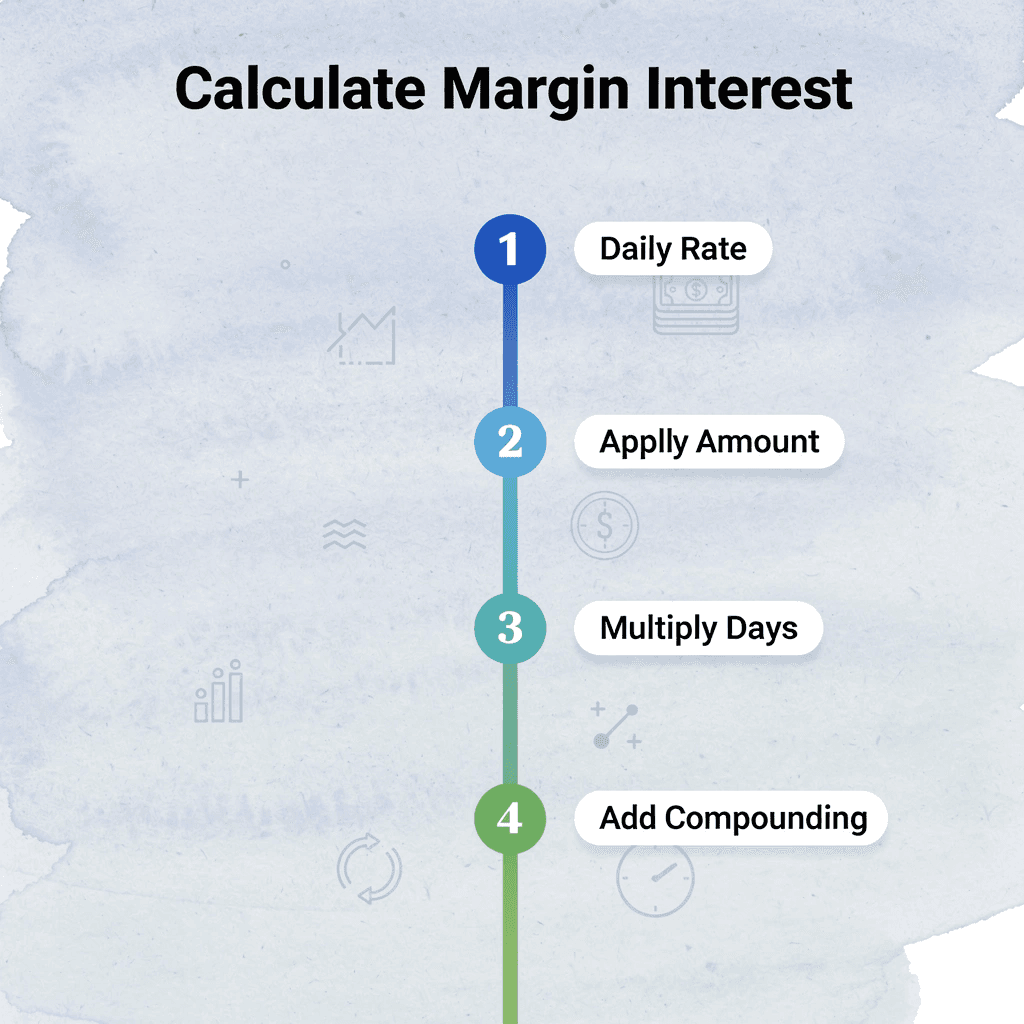 Calculate Margin Interest

1 Daily Rate

2 Applly Amount

3 Multiply Days

4 Add Compounding